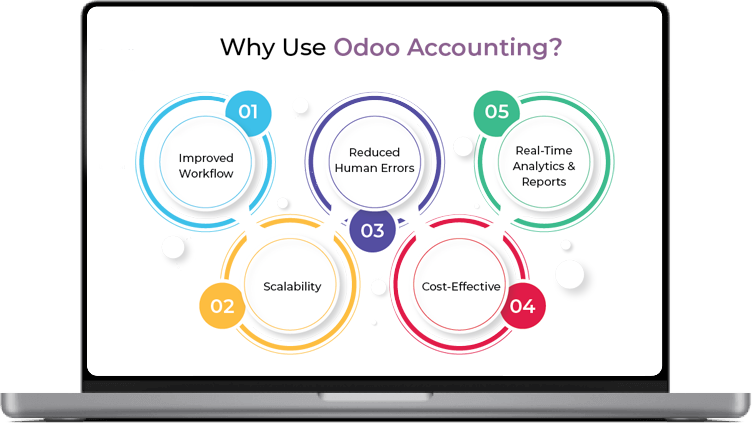 Why Use Odoo Accounting?

01
Improved Workflow

02
Scalability

03
Reduced Human Errors

04
Cost-Effective

05
Real-Time Analytics & Reports